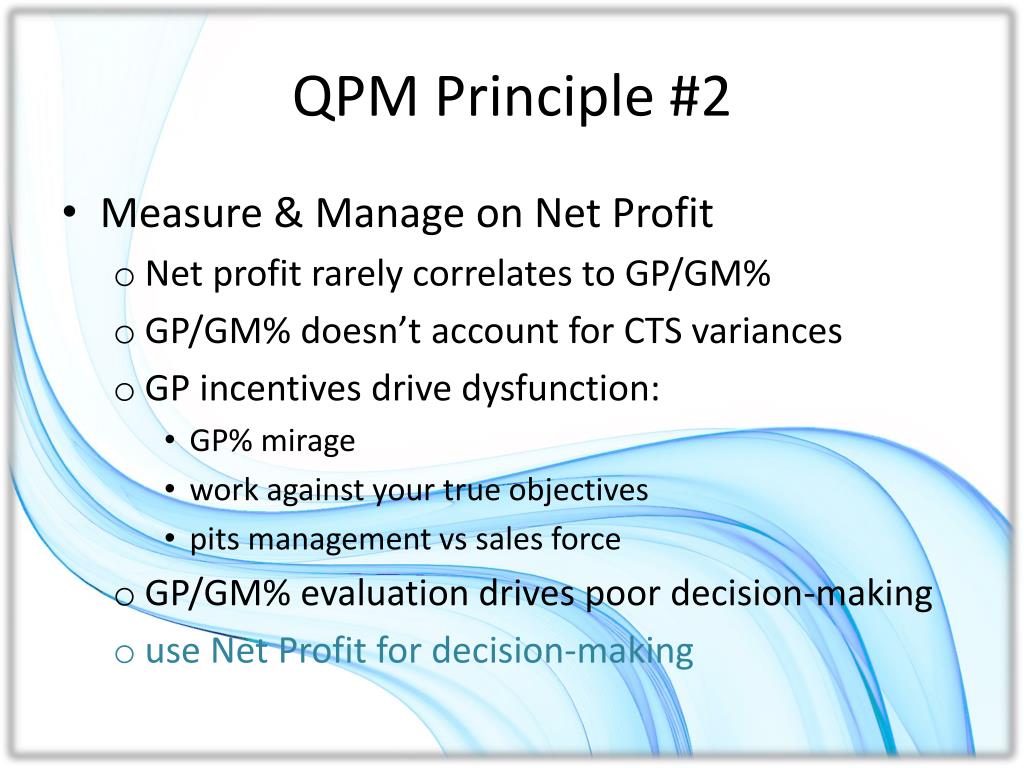 QPM Principle #2

• Measure & Manage on Net Profit
  o Net profit rarely correlates to GP/GM%
  o GP/GM% doesn't account for CTS variances
  o GP incentives drive dysfunction:
    • GP% mirage
    • work against your true objectives
    • pits management vs sales force
  o GP/GM% evaluation drives poor decision-making
  o use Net Profit for decision-making